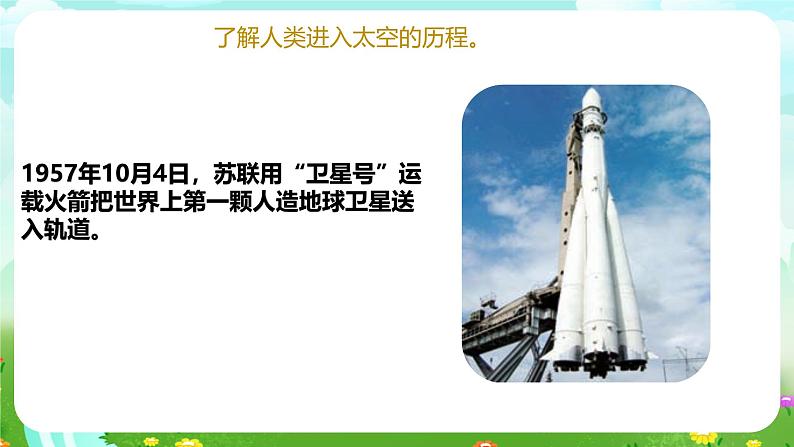 了解人类进入太空的历程。

1957年10月4日，苏联用“卫星号”运载火箭把世界上第一颗人造地球卫星送入轨道。